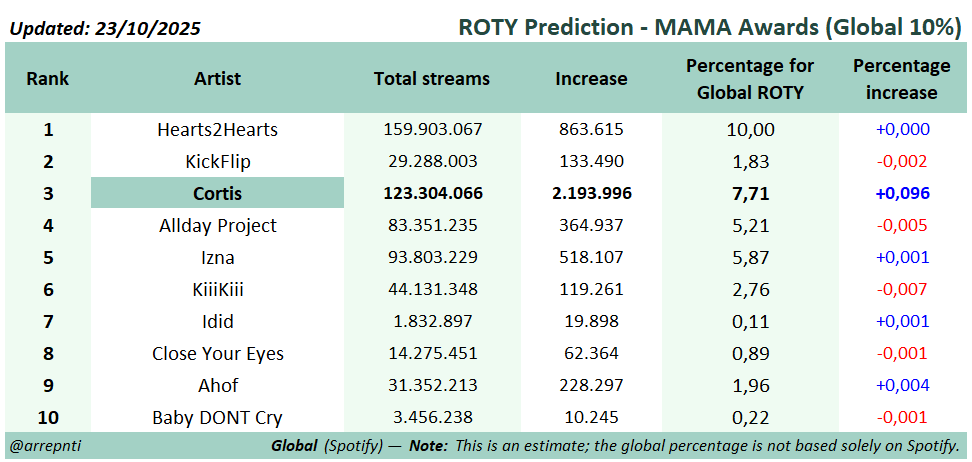 Updated: 23/10/2025

ROTY Prediction - MAMA Awards (Global 10%)

| Rank | Artist | Total streams | Increase | Percentage for Global ROTY | Percentage increase |
|---|---|---|---|---|---|
| 1 | Hearts2Hearts | 159.903.067 | 863.615 | 10,00 | +0,000 |
| 2 | KickFlip | 29.288.003 | 133.490 | 1,83 | -0,002 |
| 3 | Cortis | 123.304.066 | 2.193.996 | 7,71 | +0,096 |
| 4 | Allday Project | 83.351.235 | 364.937 | 5,21 | -0,005 |
| 5 | Izna | 93.803.229 | 518.107 | 5,87 | +0,001 |
| 6 | KiiiKiii | 44.131.348 | 119.261 | 2,76 | -0,007 |
| 7 | Idid | 1.832.897 | 19.898 | 0,11 | +0,001 |
| 8 | Close Your Eyes | 14.275.451 | 62.364 | 0,89 | -0,001 |
| 9 | Ahof | 31.352.213 | 228.297 | 1,96 | +0,004 |
| 10 | Baby DONT Cry | 3.456.238 | 10.245 | 0,22 | -0,001 |

@arrepnti

Global (Spotify) — Note: This is an estimate; the global percentage is not based solely on Spotify.